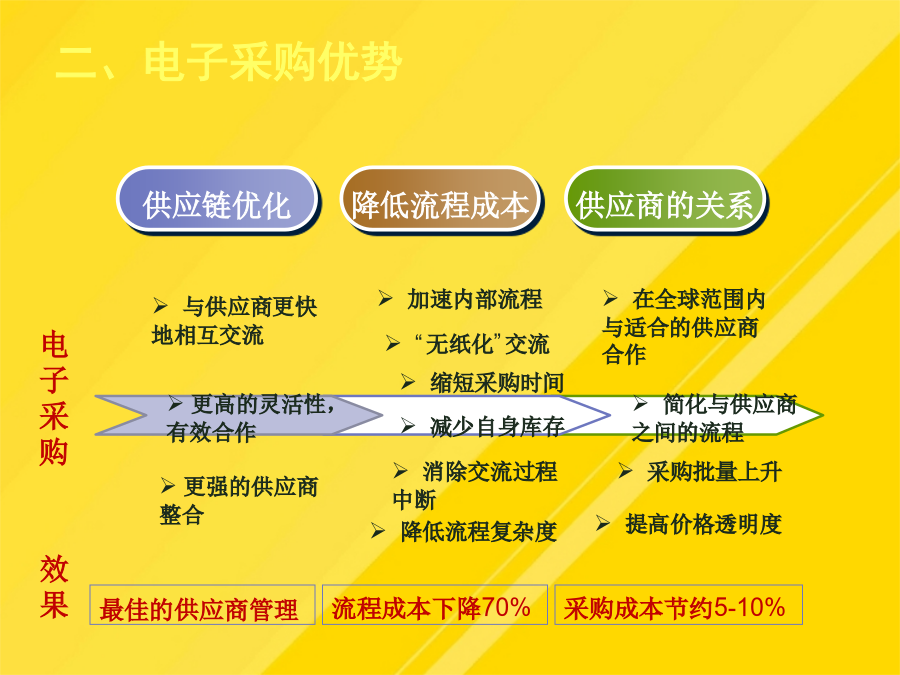 二、电子采购优势

供应链优化

降低流程成本

供应商的关系

电子采购

➢ 与供应商更快地相互交流

➢ 更高的灵活性，有效合作

➢ 更强的供应商整合

➢ 加速内部流程

➢ “无纸化”交流

➢ 缩短采购时间

➢ 减少自身库存

➢ 消除交流过程中断

➢ 降低流程复杂度

➢ 在全球范围内与适合的供应商合作

➢ 简化与供应商之间的流程

➢ 采购批量上升

➢ 提高价格透明度

效果

最佳的供应商管理

流程成本下降70%

采购成本节约5-10%